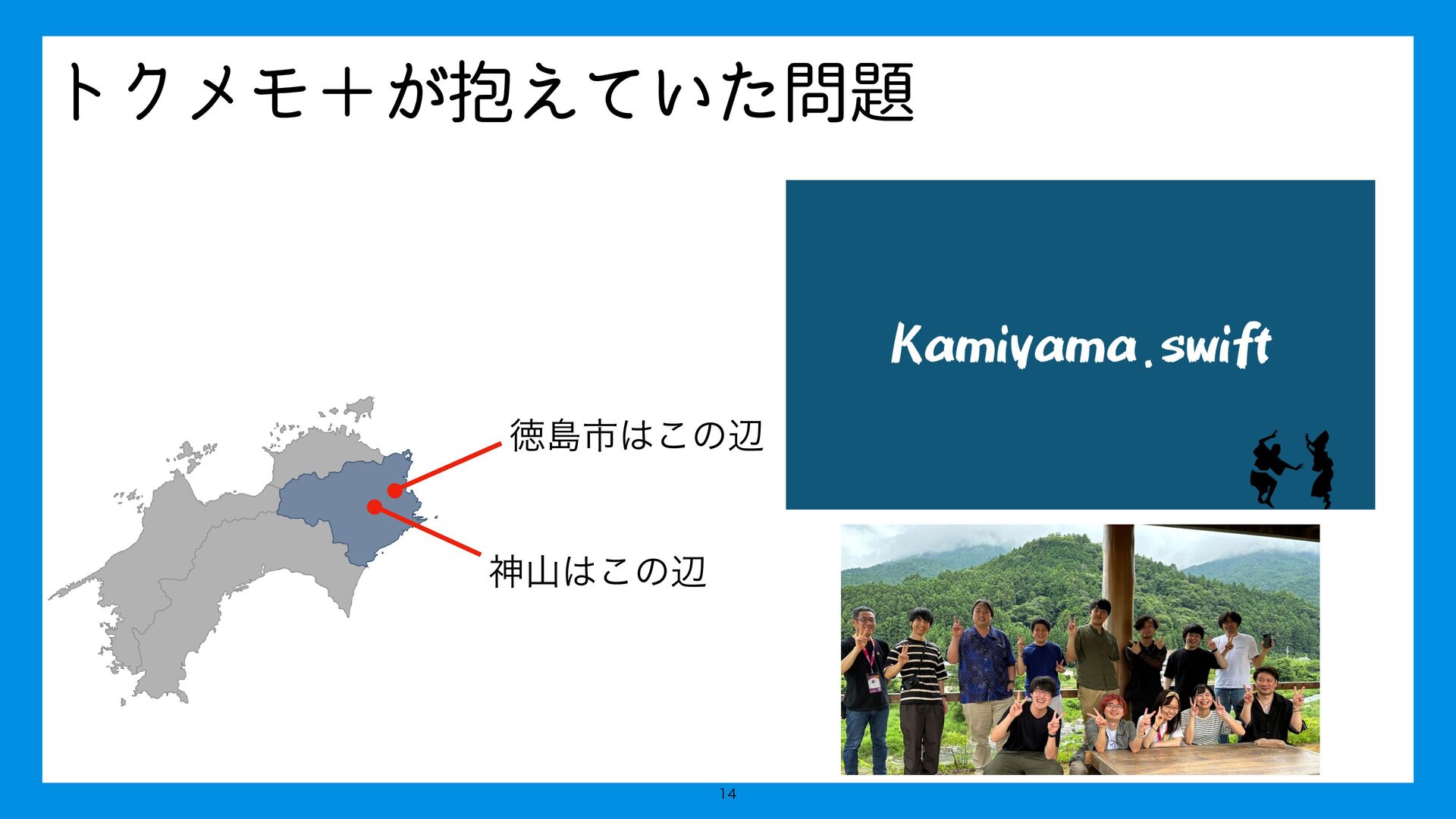 トクメモ＋が抱えていた問題

徳島市はこの辺

神山はこの辺

Kamiyama.swift

14